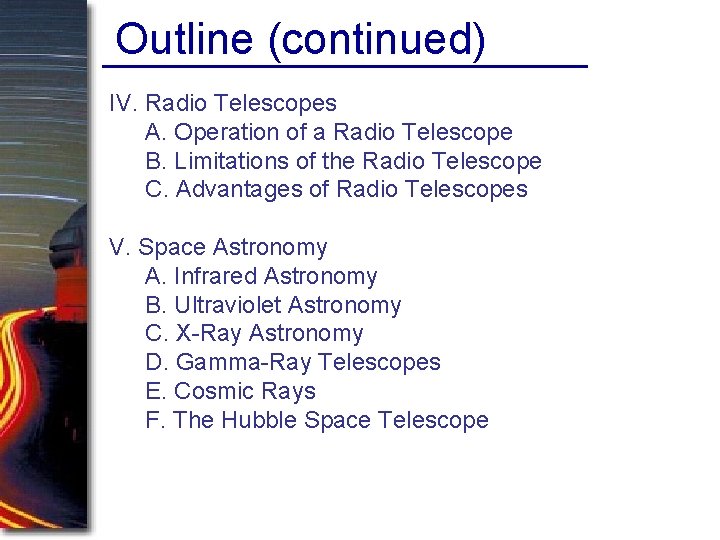 Outline (continued)

IV. Radio Telescopes
A. Operation of a Radio Telescope
B. Limitations of the Radio Telescope
C. Advantages of Radio Telescopes

V. Space Astronomy
A. Infrared Astronomy
B. Ultraviolet Astronomy
C. X-Ray Astronomy
D. Gamma-Ray Telescopes
E. Cosmic Rays
F. The Hubble Space Telescope